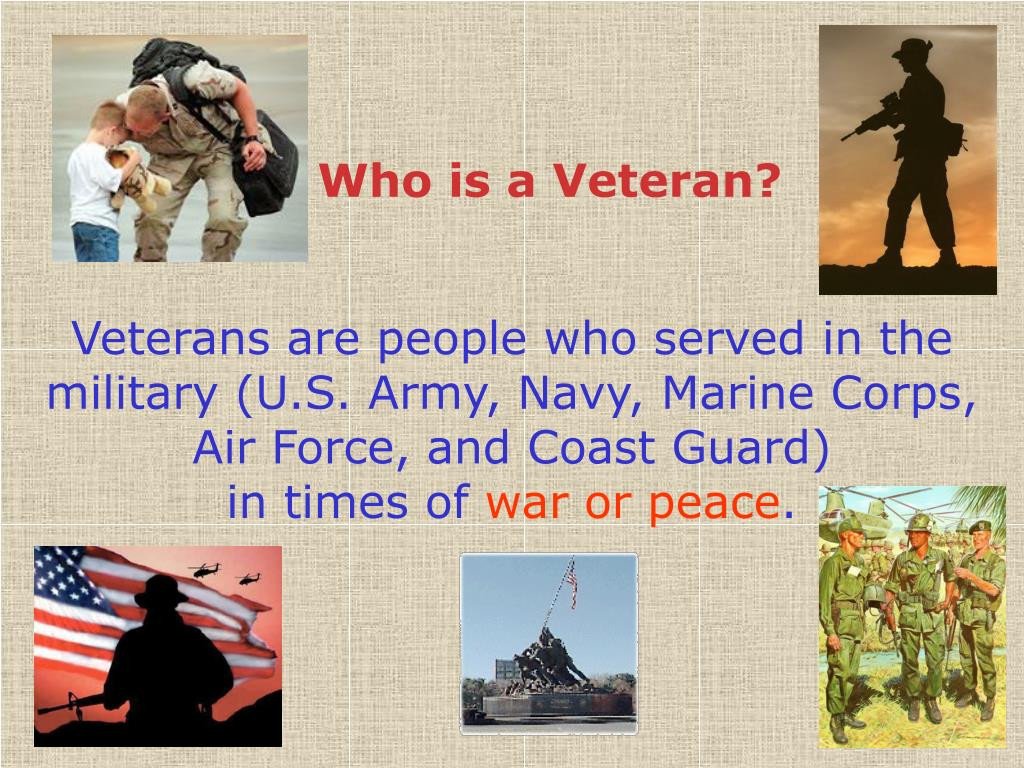 Who is a Veteran?

Veterans are people who served in the military (U.S. Army, Navy, Marine Corps, Air Force, and Coast Guard) in times of war or peace.